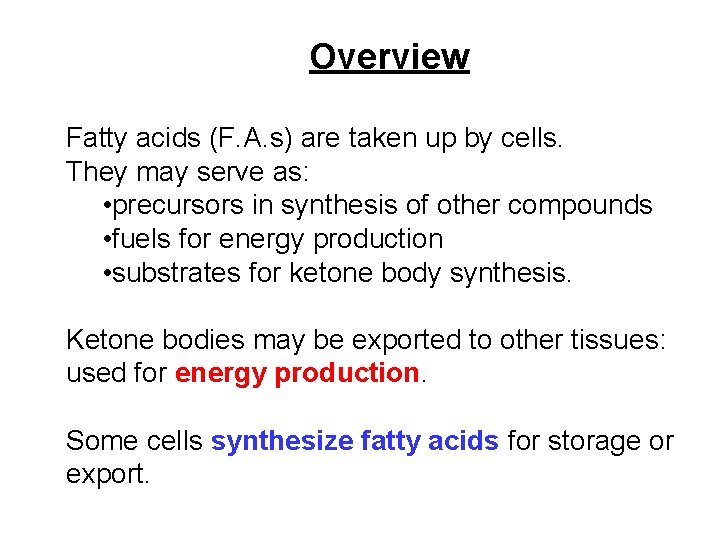 Overview

Fatty acids (F.A.s) are taken up by cells.
They may serve as:
•precursors in synthesis of other compounds
•fuels for energy production
•substrates for ketone body synthesis.

Ketone bodies may be exported to other tissues: used for energy production.

Some cells synthesize fatty acids for storage or export.